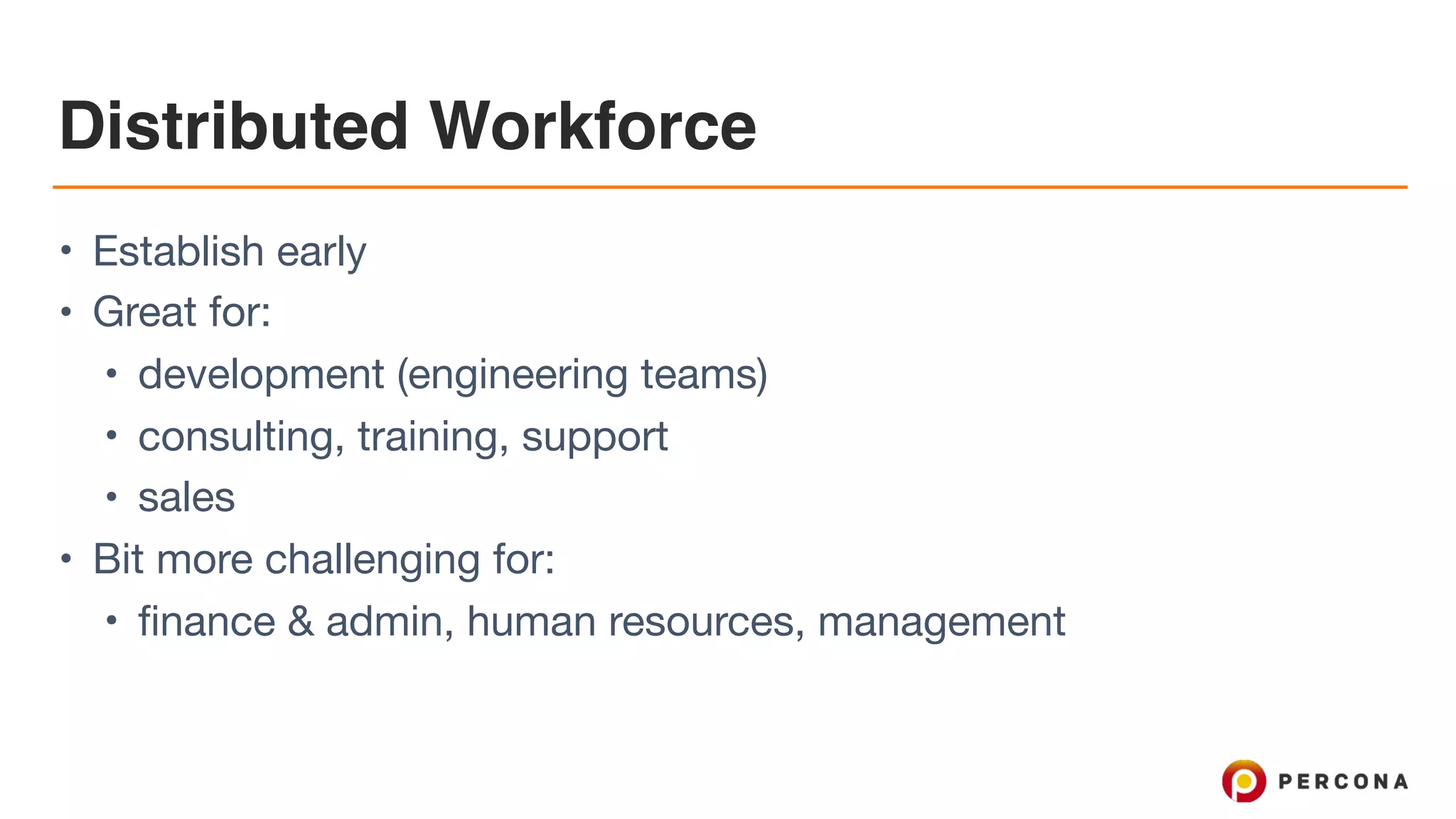 Distributed Workforce

• Establish early
• Great for:
  • development (engineering teams)
  • consulting, training, support
  • sales
• Bit more challenging for:
  • finance & admin, human resources, management

PERCONA